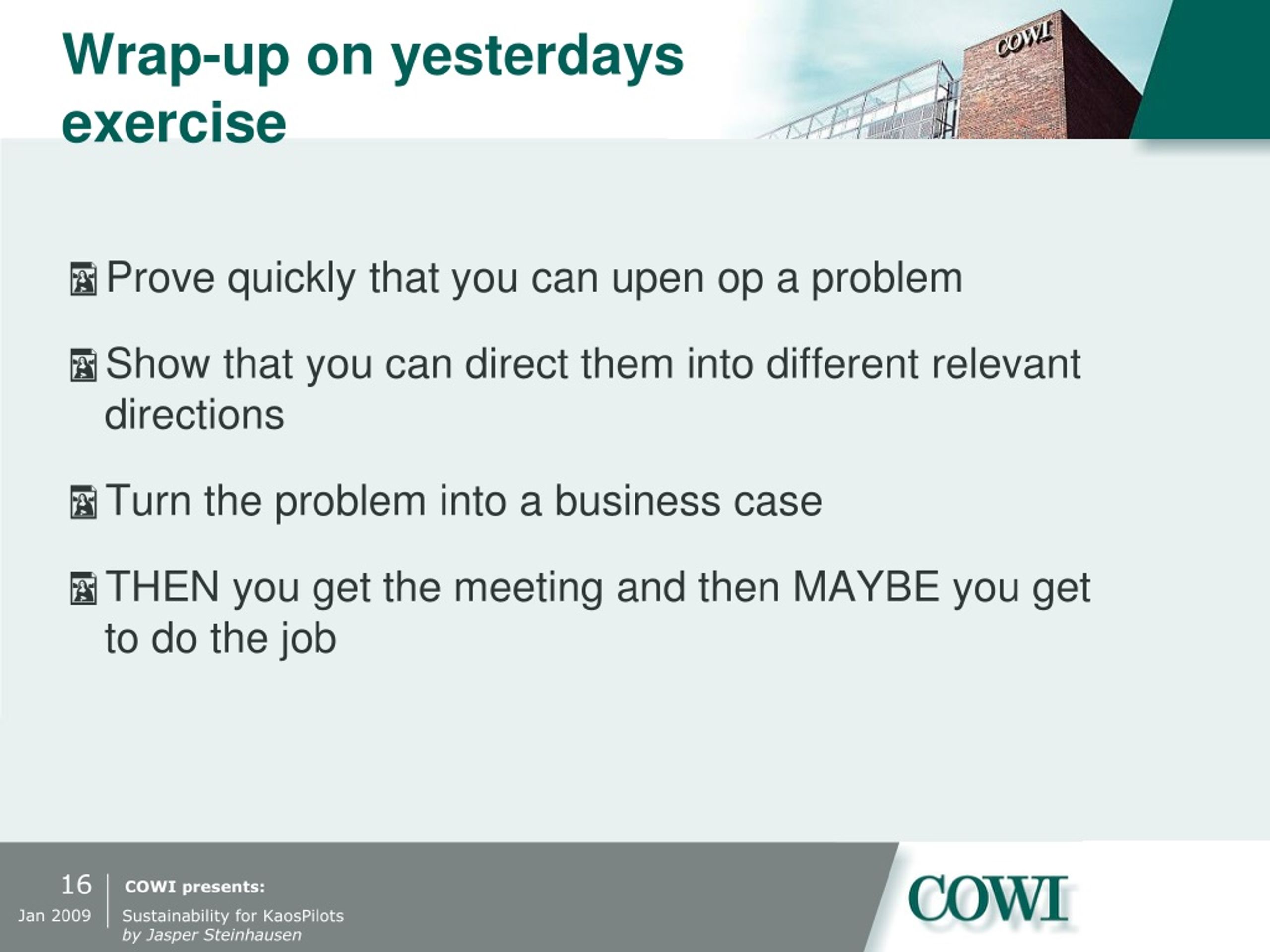 Wrap-up on yesterdays exercise

COWI

Prove quickly that you can upen op a problem

Show that you can direct them into different relevant directions

Turn the problem into a business case

THEN you get the meeting and then MAYBE you get to do the job

16
Jan 2009

COWI presents:
Sustainability for KaosPilots
by Jasper Steinhausen

COWI